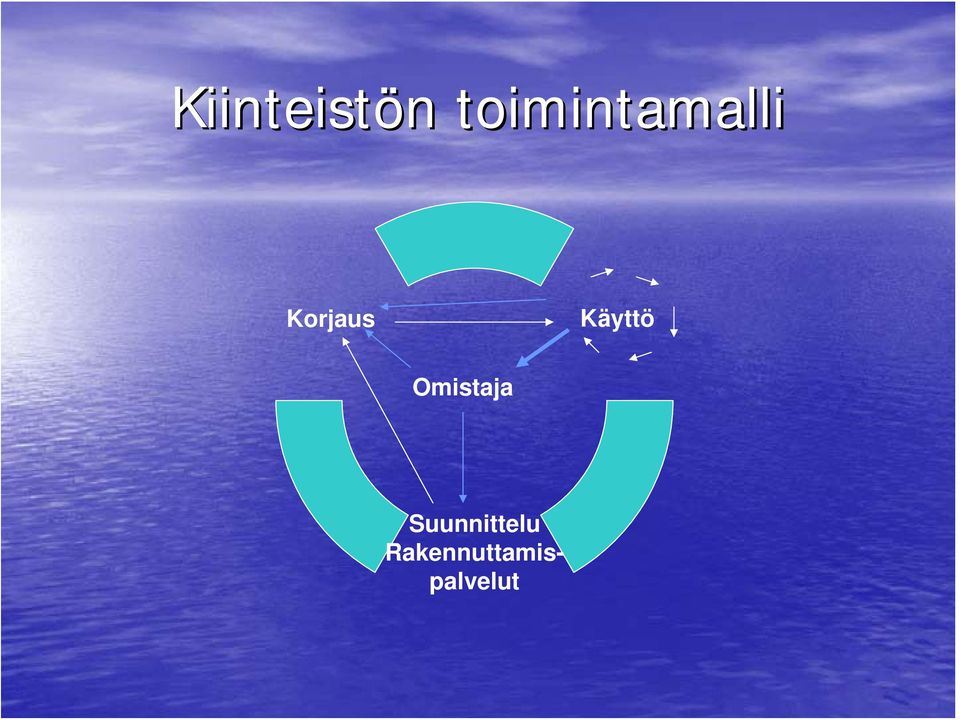 Kiinteistön toimintamalli

Korjaus

Käyttö

Omistaja

Suunnittelu
Rakennuttamispalvelut